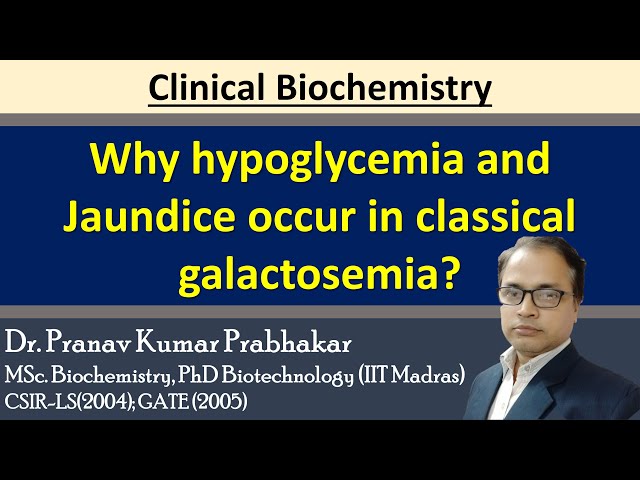 Clinical Biochemistry

Why hypoglycemia and Jaundice occur in classical galactosemia?

Dr. Pranav Kumar Prabhakar
MSc. Biochemistry, PhD Biotechnology (IIT Madras)
CSIR-LS(2004); GATE (2005)